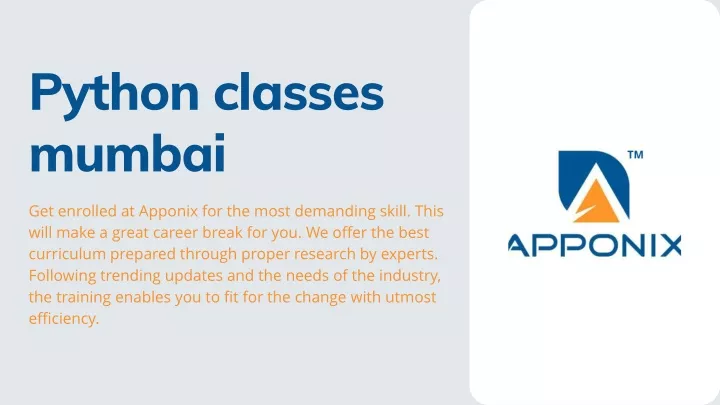 Python classes mumbai

Get enrolled at Apponix for the most demanding skill. This will make a great career break for you. We offer the best curriculum prepared through proper research by experts. Following trending updates and the needs of the industry, the training enables you to fit for the change with utmost efficiency.

™
APPONIX